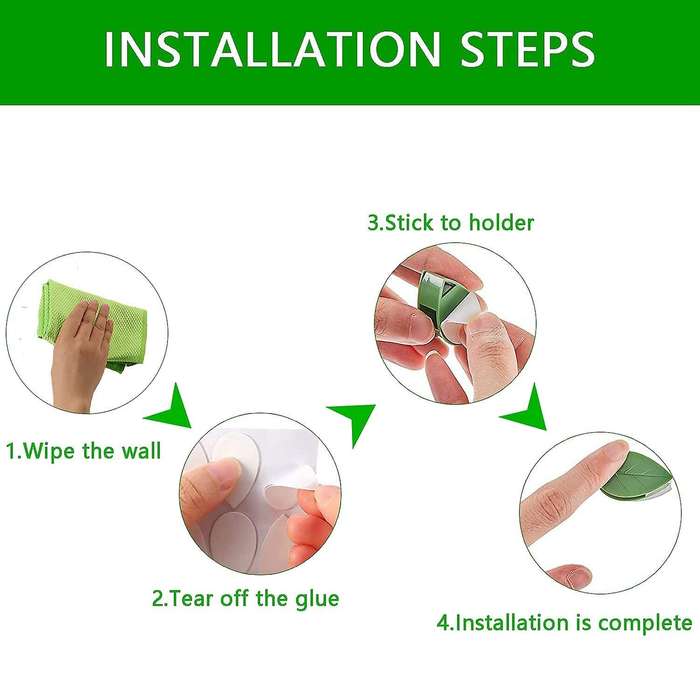 INSTALLATION STEPS

1.Wipe the wall

2.Tear off the glue

3.Stick to holder

4.Installation is complete